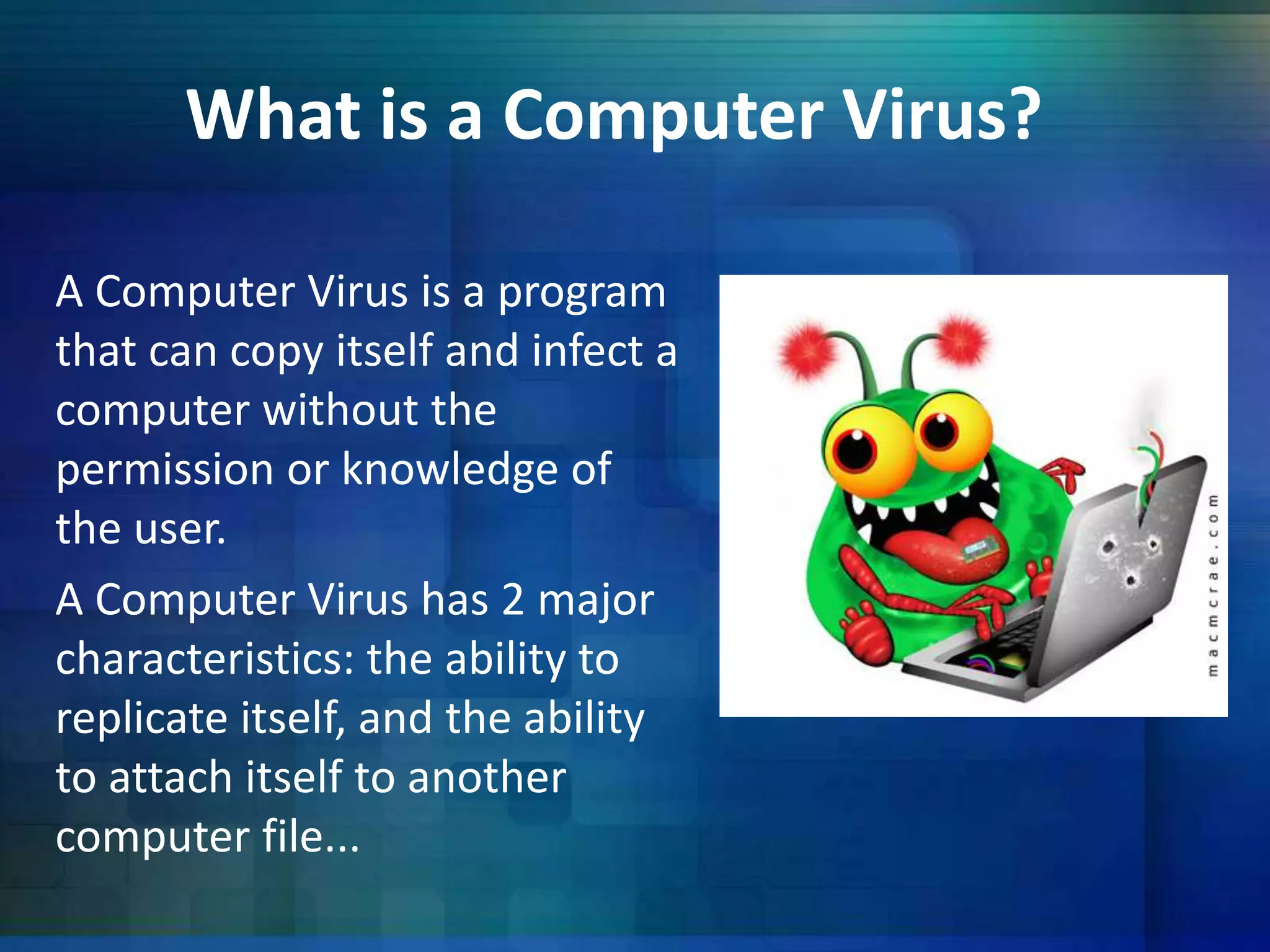 What is a Computer Virus?

A Computer Virus is a program that can copy itself and infect a computer without the permission or knowledge of the user.

A Computer Virus has 2 major characteristics: the ability to replicate itself, and the ability to attach itself to another computer file...

macmcrae.com